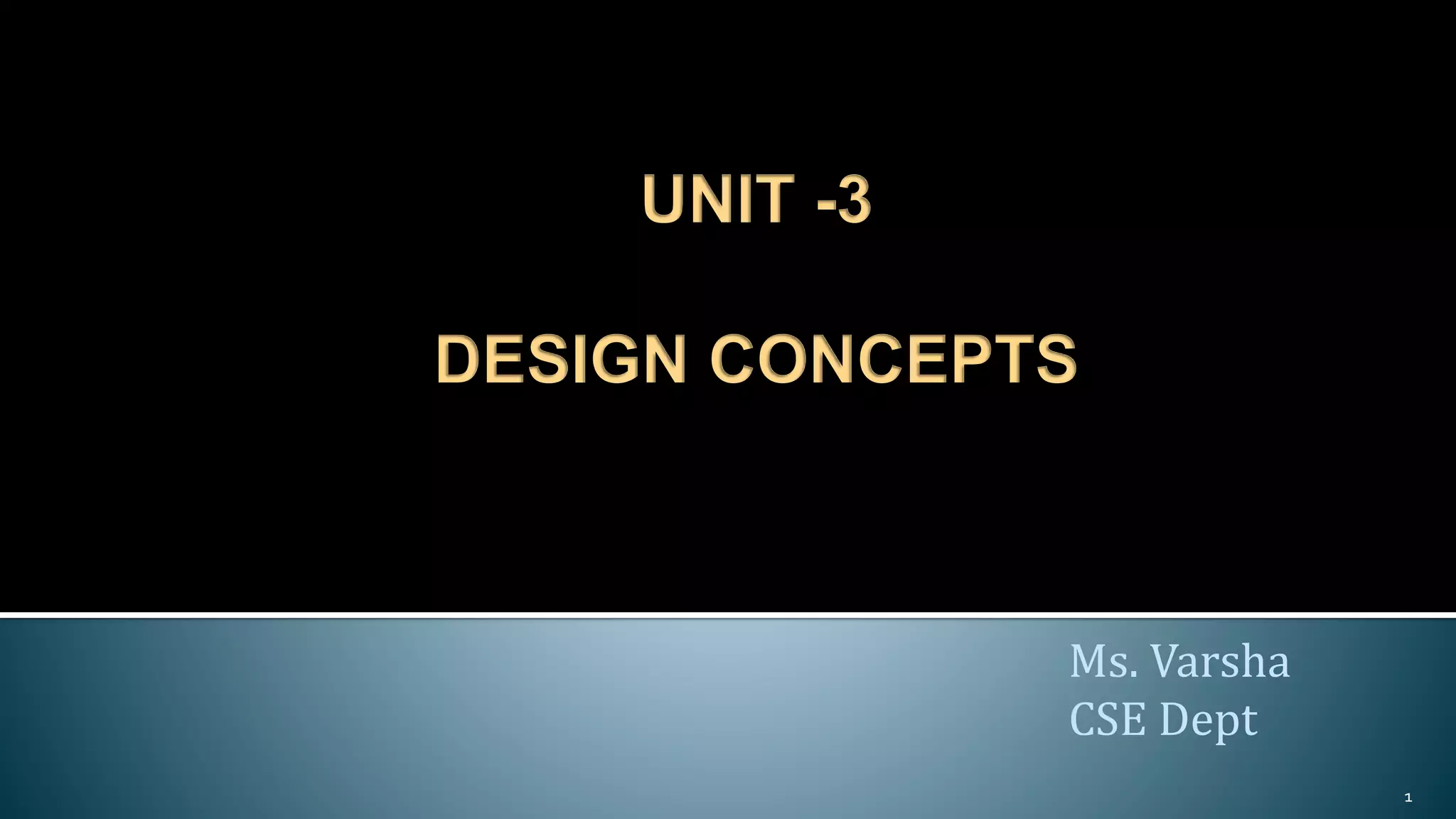 UNIT -3

DESIGN CONCEPTS

Ms. Varsha
CSE Dept

1